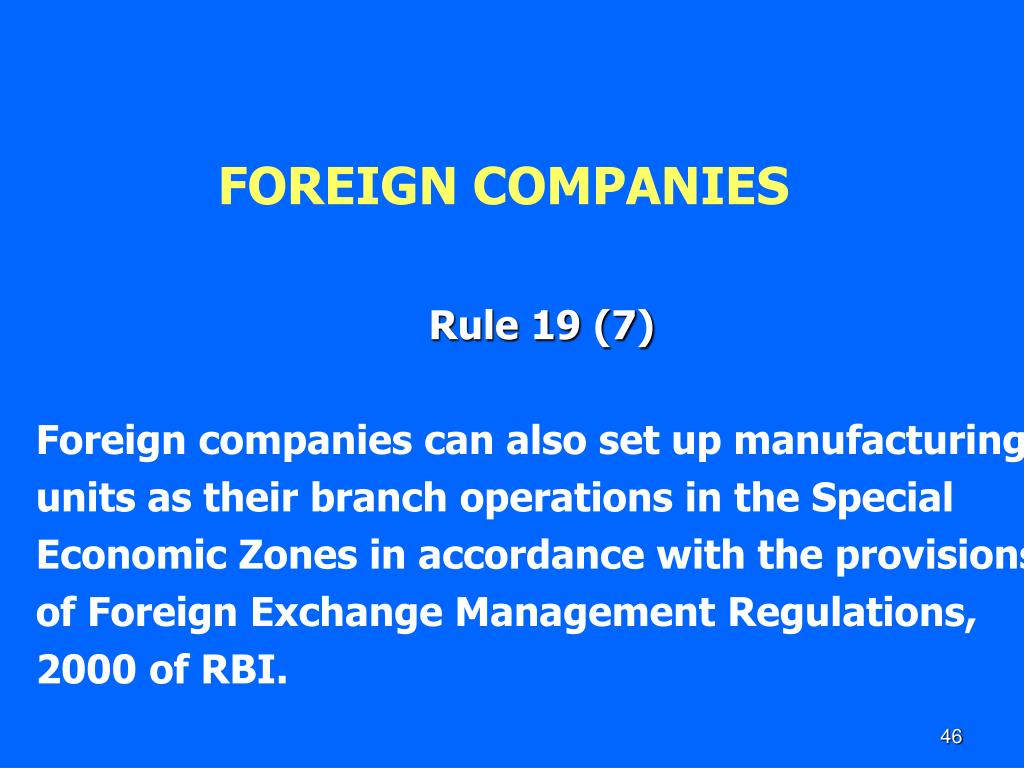 FOREIGN COMPANIES

Rule 19 (7)

Foreign companies can also set up manufacturing units as their branch operations in the Special Economic Zones in accordance with the provisions of Foreign Exchange Management Regulations, 2000 of RBI.

46